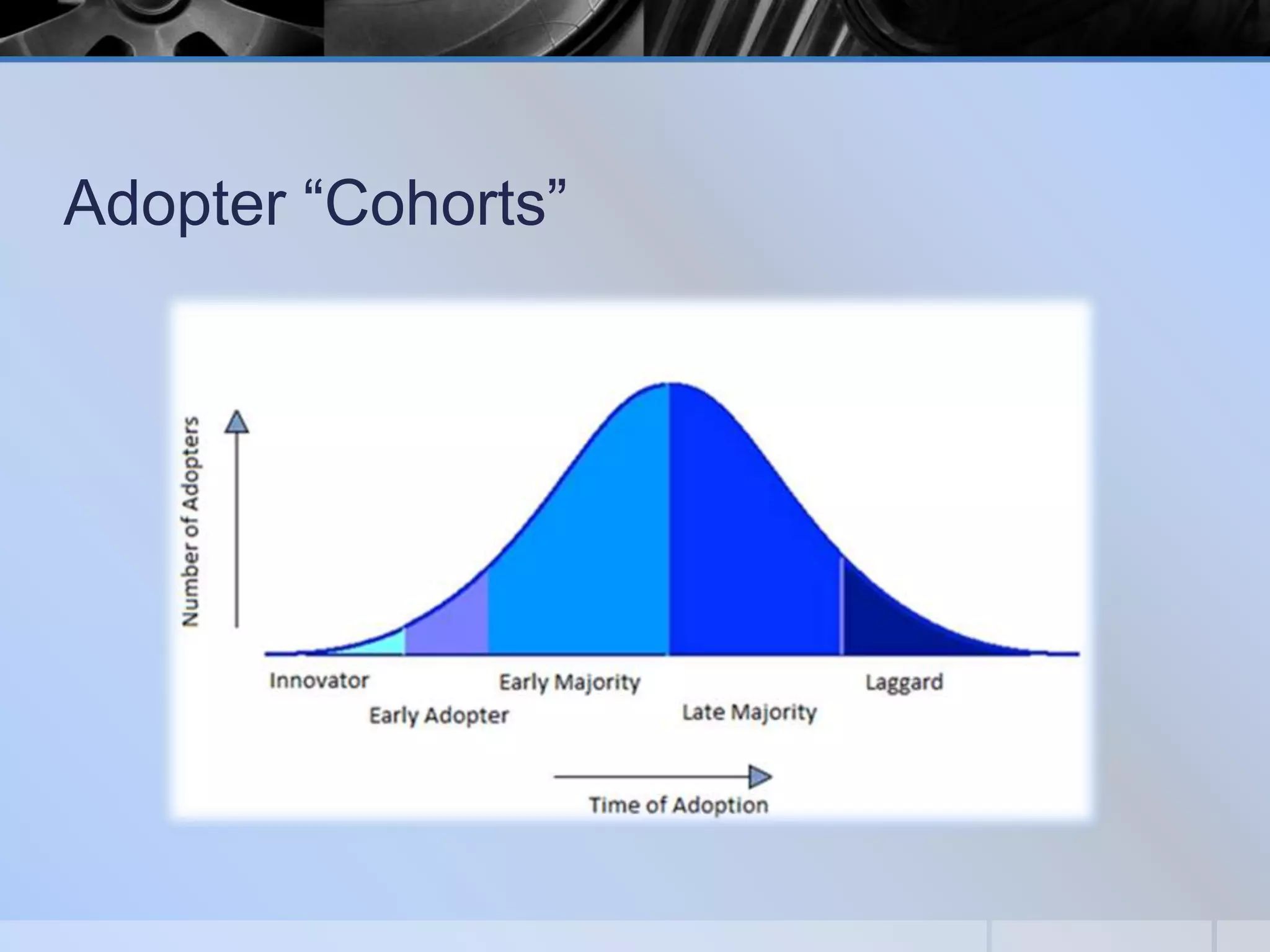 Adopter “Cohorts”

Number of Adopters

Innovator
Early Adopter
Early Majority
Late Majority
Laggard

Time of Adoption